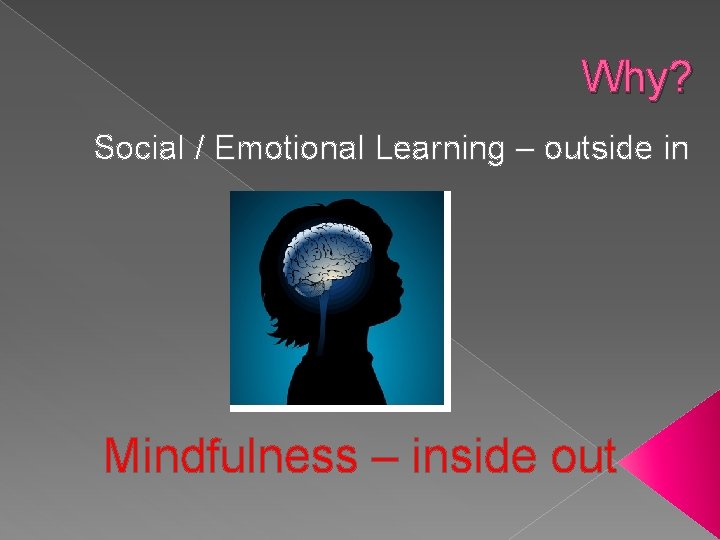 Why?

Social / Emotional Learning – outside in

Mindfulness – inside out